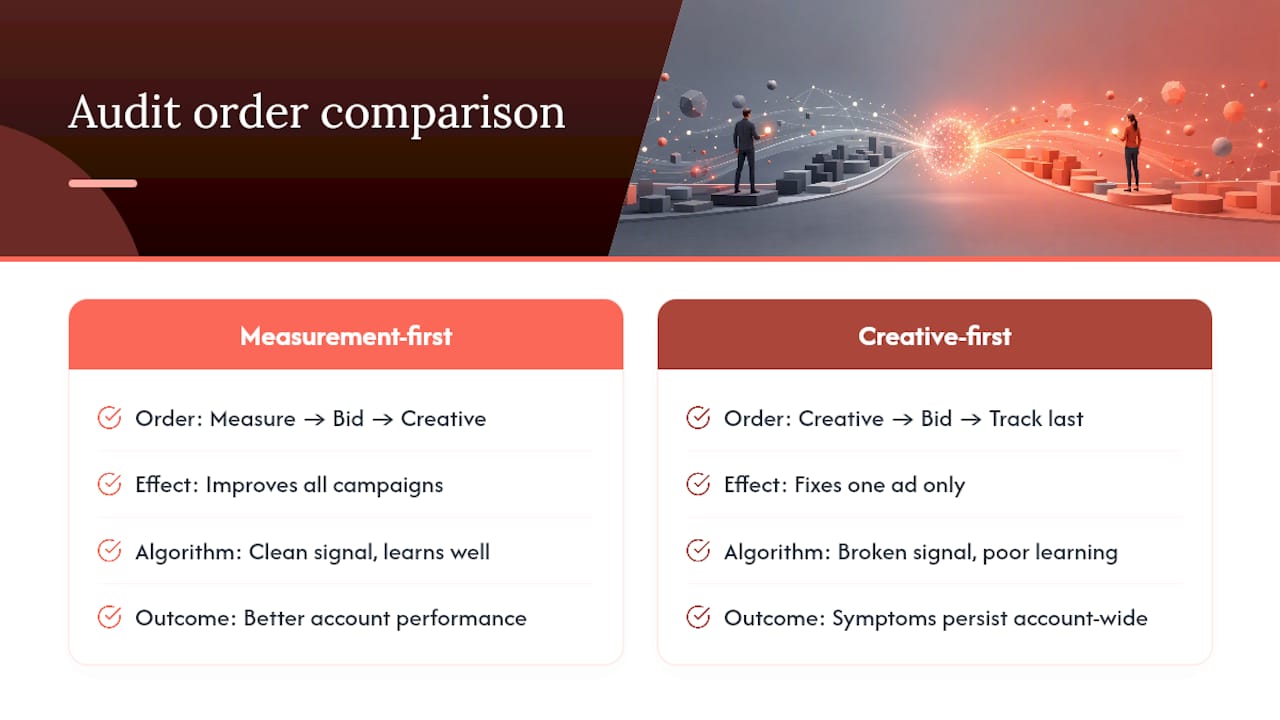 Audit order comparison

Measurement-first

Order: Measure → Bid → Creative

Effect: Improves all campaigns

Algorithm: Clean signal, learns well

Outcome: Better account performance

Creative-first

Order: Creative → Bid → Track last

Effect: Fixes one ad only

Algorithm: Broken signal, poor learning

Outcome: Symptoms persist account-wide